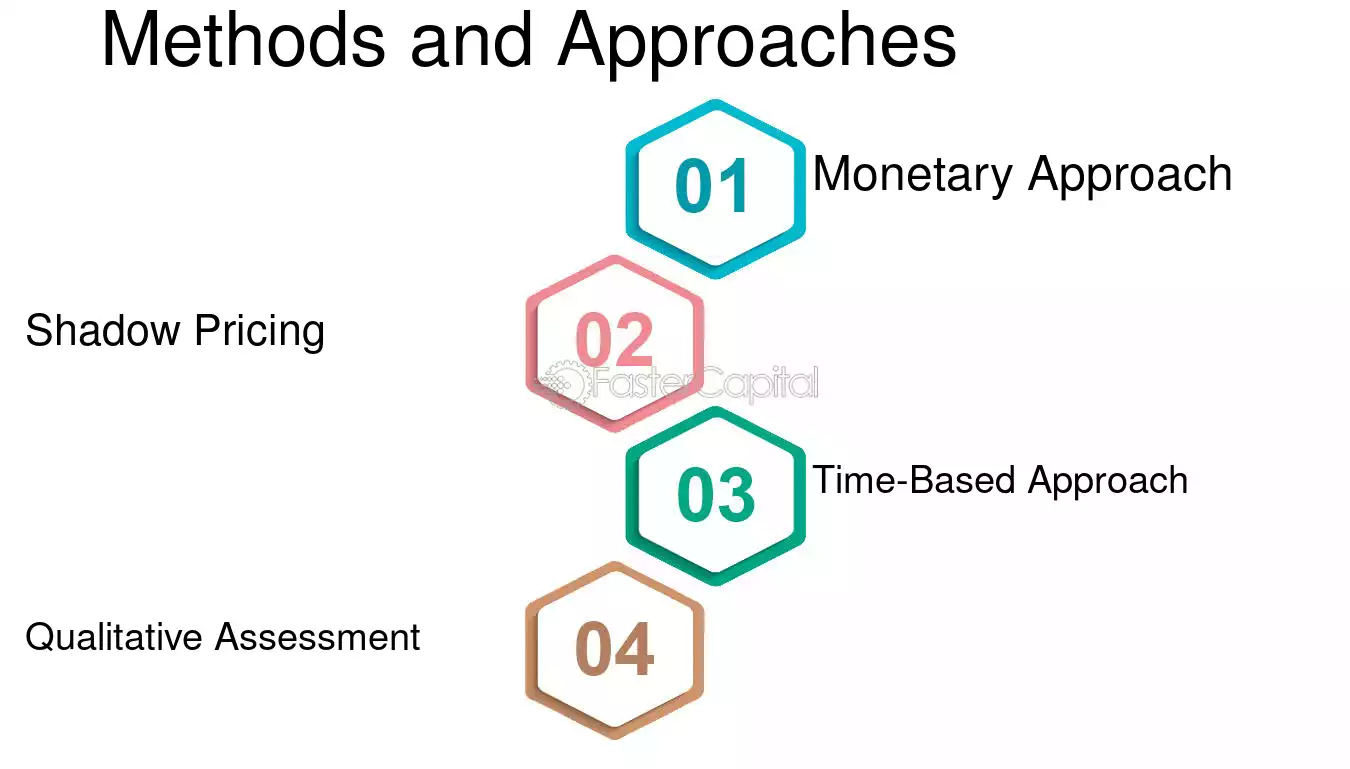 Methods and Approaches

01
Monetary Approach

Shadow Pricing
02

03
Time-Based Approach

Qualitative Assessment
04

FasterCapital